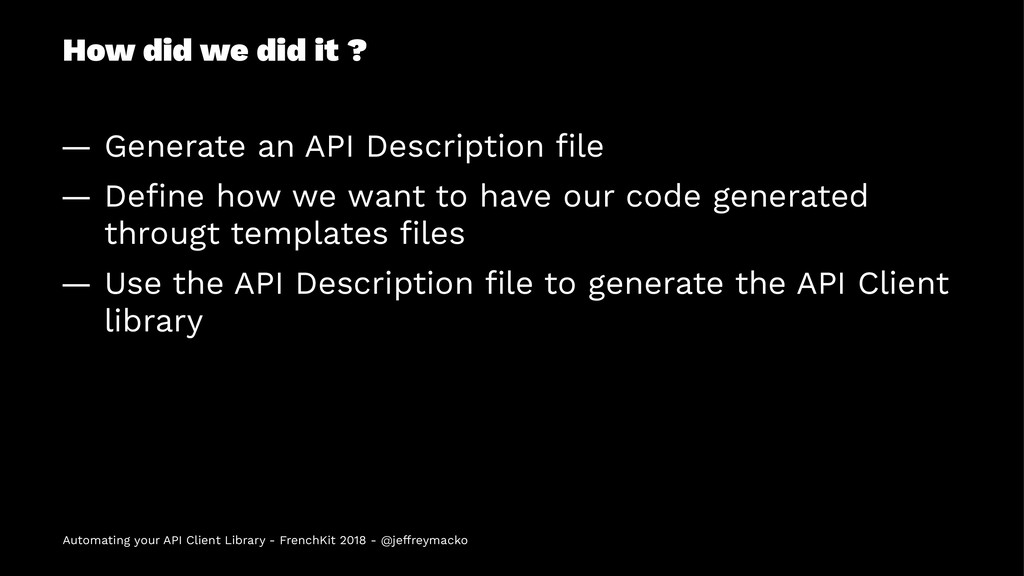 How did we did it ?

— Generate an API Description file

— Define how we want to have our code generated througt templates files

— Use the API Description file to generate the API Client library

Automating your API Client Library - FrenchKit 2018 - @jeffreymacko